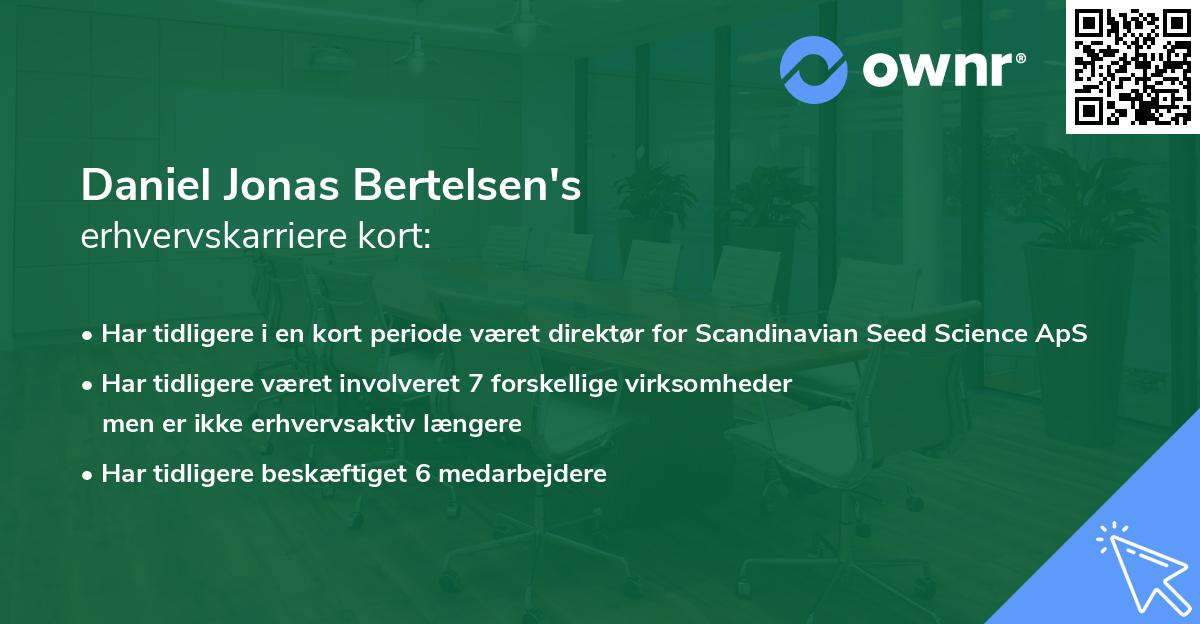 ownr®

Daniel Jonas Bertelsen's
erhvervskarriere kort:

• Har tidligere i en kort periode været direktør for Scandinavian Seed Science ApS
• Har tidligere været involveret 7 forskellige virksomheder men er ikke erhvervsaktiv længere
• Har tidligere beskæftiget 6 medarbejdere